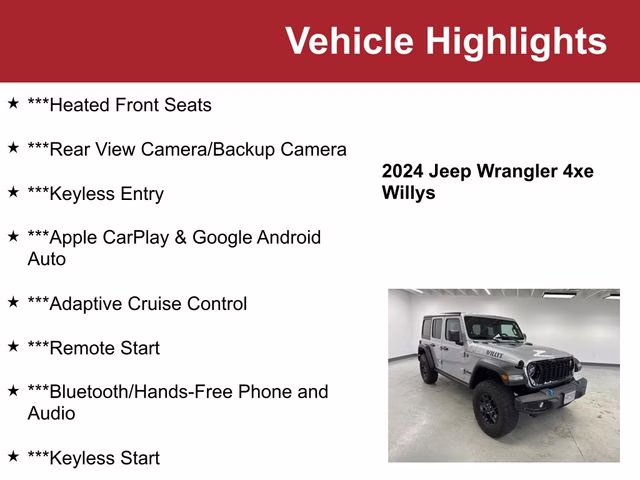 Vehicle Highlights

★ ***Heated Front Seats

★ ***Rear View Camera/Backup Camera

★ ***Keyless Entry

★ ***Apple CarPlay & Google Android Auto

★ ***Adaptive Cruise Control

★ ***Remote Start

★ ***Bluetooth/Hands-Free Phone and Audio

★ ***Keyless Start

2024 Jeep Wrangler 4xe Willys

WILLYS